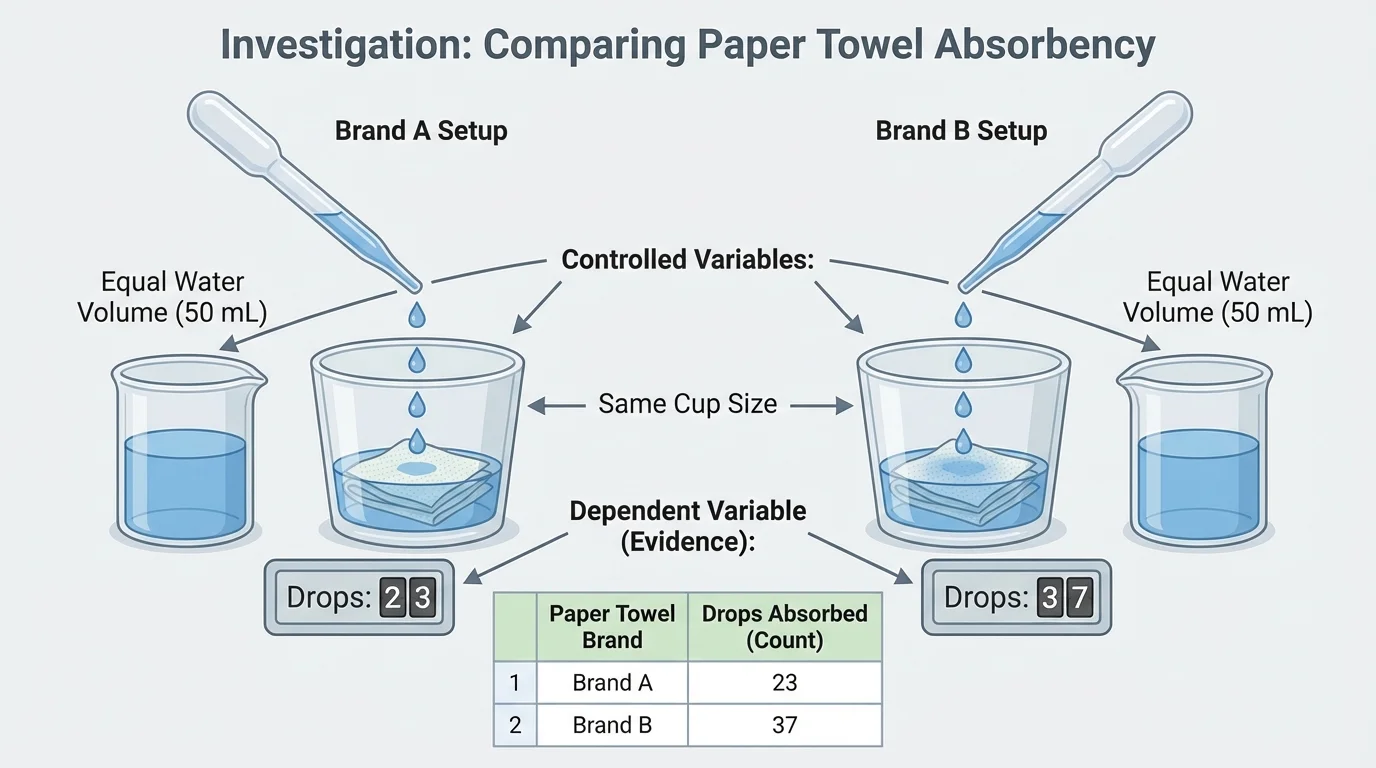 Investigation: Comparing Paper Towel Absorbency

Brand A Setup

Brand B Setup

Controlled Variables:

Equal Water Volume (50 mL)

Equal Water Volume (50 mL)

Same Cup Size

Dependent Variable (Evidence):

Drops: 23

Drops: 37

| | Paper Towel Brand | Drops Absorbed (Count) |
|---|---|---|
| 1 | Brand A | 23 |
| 2 | Brand B | 37 |